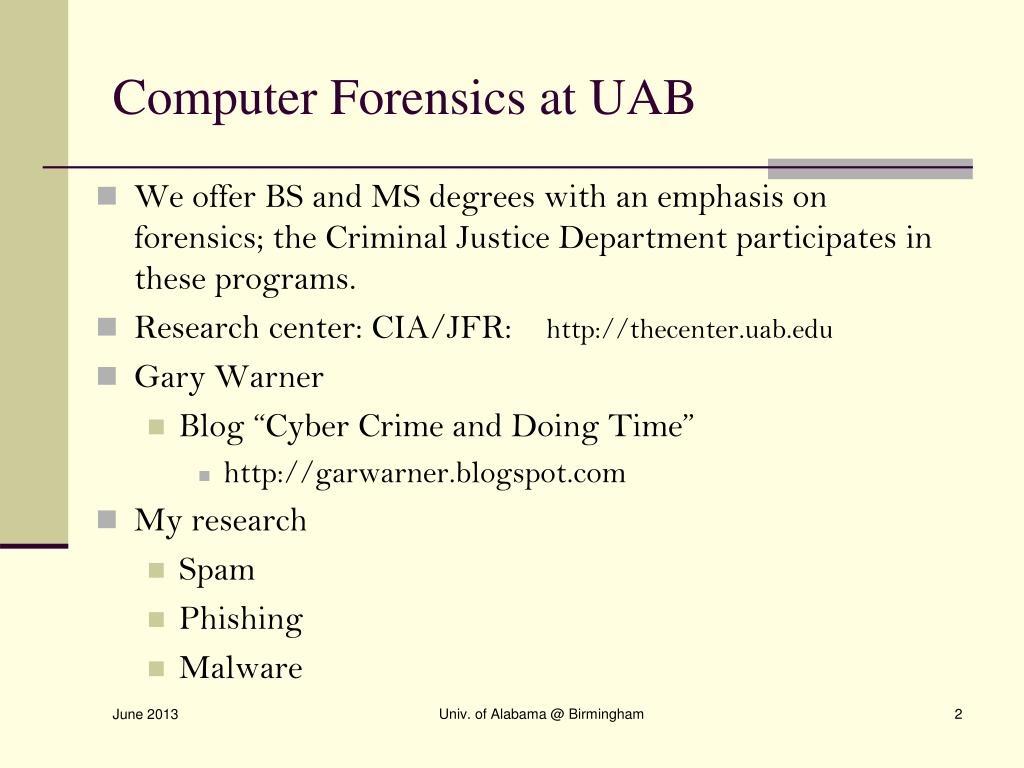 Computer Forensics at UAB

We offer BS and MS degrees with an emphasis on forensics; the Criminal Justice Department participates in these programs.

Research center: CIA/JFR: http://thecenter.uab.edu

Gary Warner

Blog “Cyber Crime and Doing Time”

http://garwarner.blogspot.com

My research

Spam

Phishing

Malware

June 2013

Univ. of Alabama @ Birmingham

2